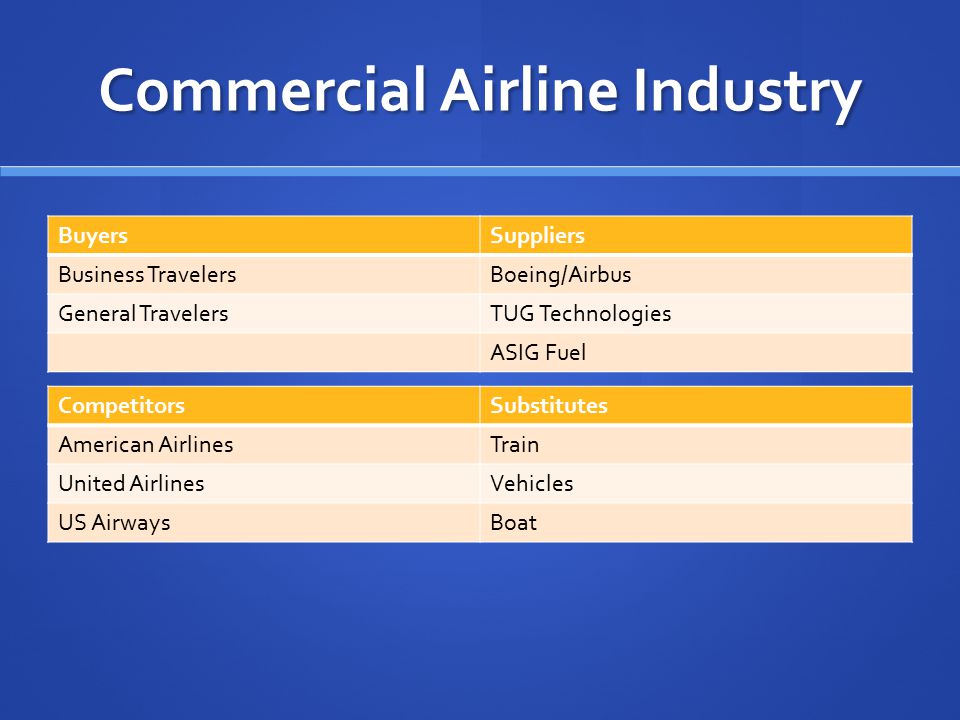 Commercial Airline Industry

| Buyers | Suppliers |
|---|---|
| Business Travelers | Boeing/Airbus |
| General Travelers | TUG Technologies |
| | ASIG Fuel |

| Competitors | Substitutes |
|---|---|
| American Airlines | Train |
| United Airlines | Vehicles |
| US Airways | Boat |